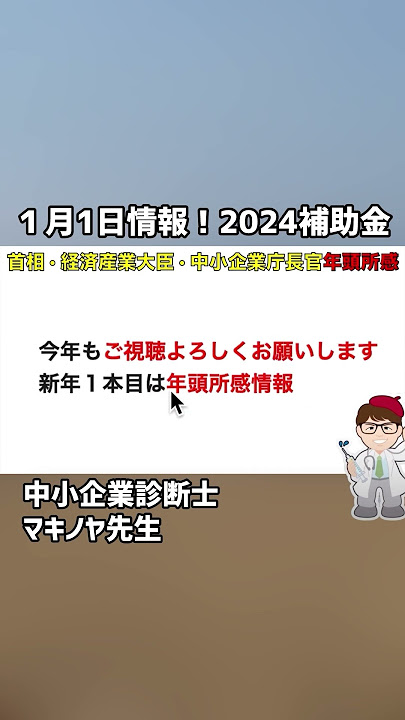 １月1日情報！2024補助金

首相・経済産業大臣・中小企業庁長官年頭所感

今年もご視聴よろしくお願いします
新年１本目は年頭所感情報

中小企業診断士
マキノヤ先生